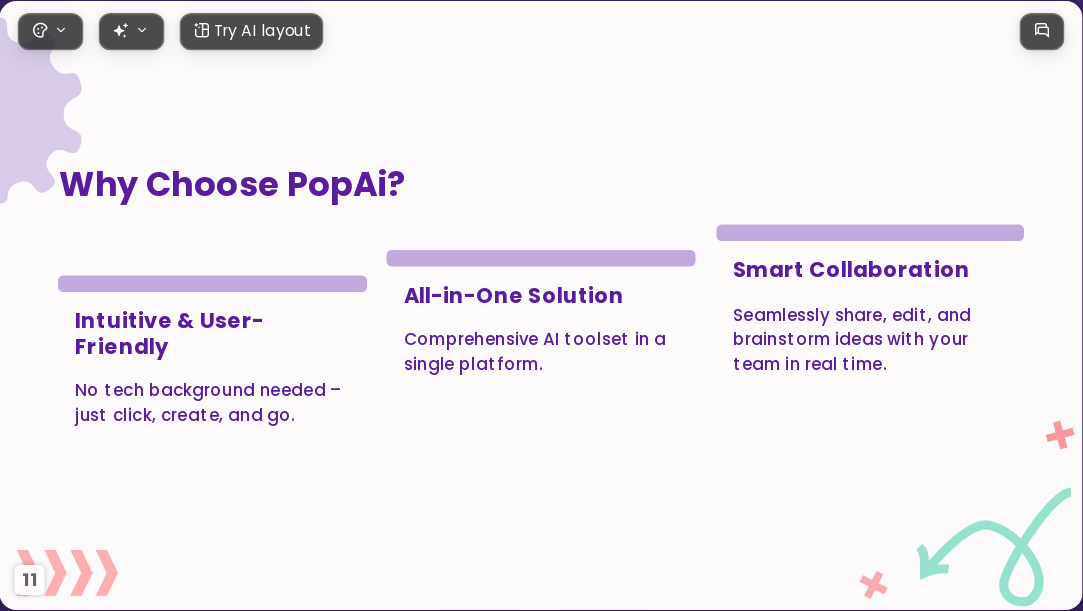 Try AI layout

Why Choose PopAi?

Intuitive & User-Friendly

No tech background needed – just click, create, and go.

All-in-One Solution

Comprehensive AI toolset in a single platform.

Smart Collaboration

Seamlessly share, edit, and brainstorm ideas with your team in real time.

11